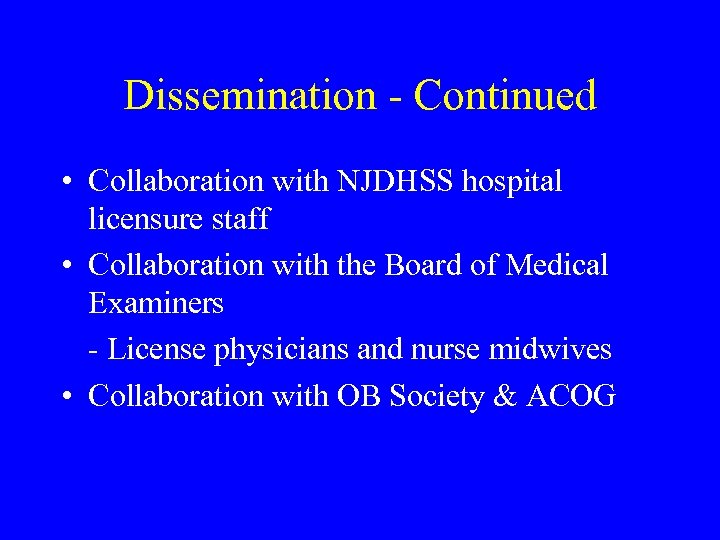 Dissemination - Continued

• Collaboration with NJDHSS hospital licensure staff
• Collaboration with the Board of Medical Examiners
- License physicians and nurse midwives
• Collaboration with OB Society & ACOG